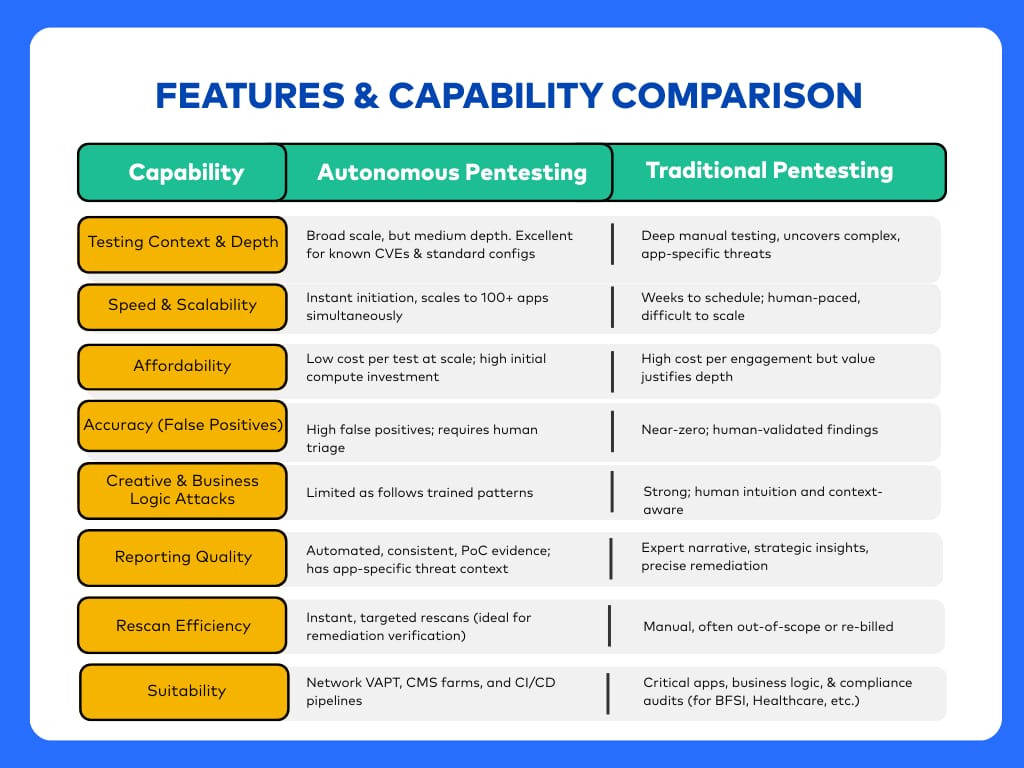 FEATURES & CAPABILITY COMPARISON

| Capability | Autonomous Pentesting | Traditional Pentesting |
|---|---|---|
| Testing Context & Depth | Broad scale, but medium depth. Excellent for known CVEs & standard configs | Deep manual testing, uncovers complex, app-specific threats |
| Speed & Scalability | Instant initiation, scales to 100+ apps simultaneously | Weeks to schedule; human-paced, difficult to scale |
| Affordability | Low cost per test at scale; high initial compute investment | High cost per engagement but value justifies depth |
| Accuracy (False Positives) | High false positives; requires human triage | Near-zero; human-validated findings |
| Creative & Business Logic Attacks | Limited as follows trained patterns | Strong; human intuition and context-aware |
| Reporting Quality | Automated, consistent, PoC evidence; has app-specific threat context | Expert narrative, strategic insights, precise remediation |
| Rescan Efficiency | Instant, targeted rescans (ideal for remediation verification) | Manual, often out-of-scope or re-billed |
| Suitability | Network VAPT, CMS farms, and CI/CD pipelines | Critical apps, business logic, & compliance audits (for BFSI, Healthcare, etc.) |